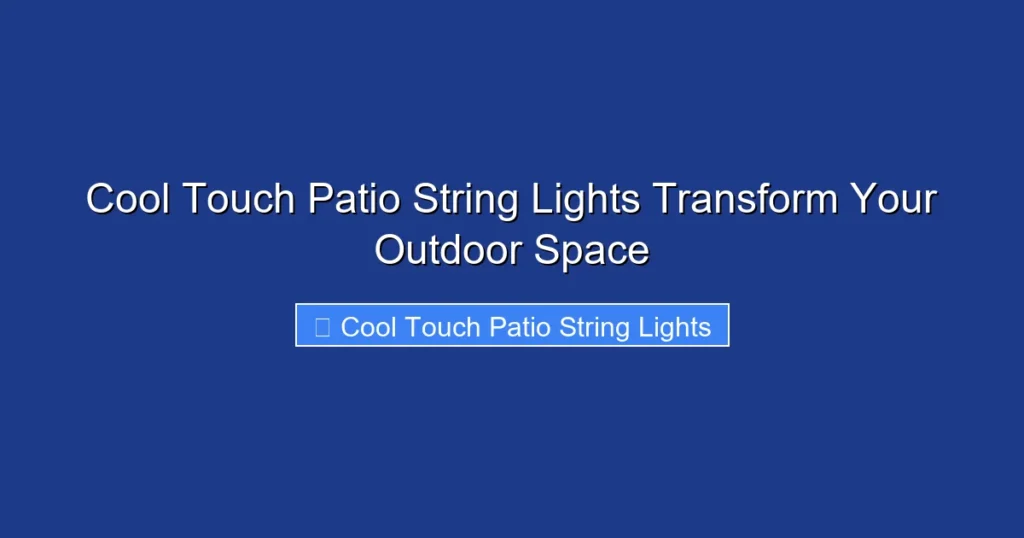 Cool Touch Patio String Lights Transform Your Outdoor Space

Cool Touch Patio String Lights